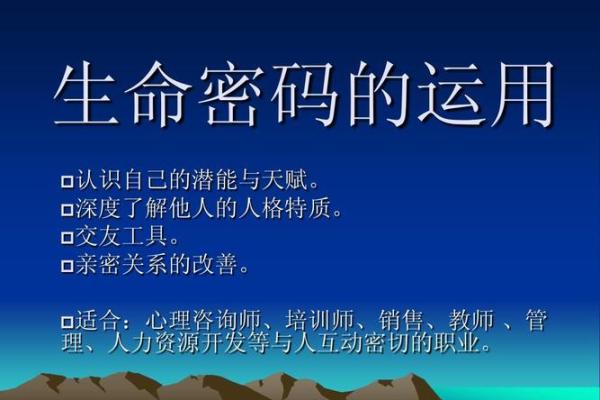 生命密码的运用

□认识自己的潜能与天赋。
□深度了解他人的人格特质。
□交友工具。
□亲密关系的改善。

□适合：心理咨询师、培训师、销售、教师 、管理、人力资源开发等与人互动密切的职业。